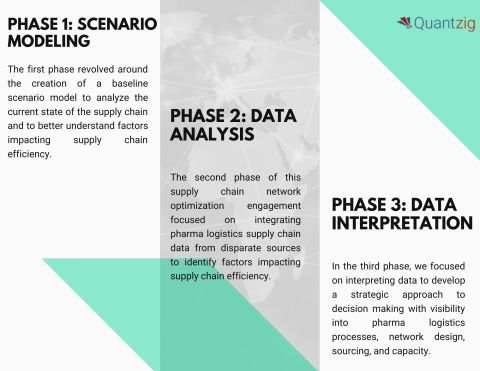 Quantzig

PHASE 1: SCENARIO MODELING

The first phase revolved around the creation of a baseline scenario model to analyze the current state of the supply chain and to better understand factors impacting supply chain efficiency.

PHASE 2: DATA ANALYSIS

The second phase of this supply chain network optimization engagement focused on integrating pharma logistics supply chain data from disparate sources to identify factors impacting supply chain efficiency.

PHASE 3: DATA INTERPRETATION

In the third phase, we focused on interpreting data to develop a strategic approach to decision making with visibility into pharma logistics processes, network design, sourcing, and capacity.